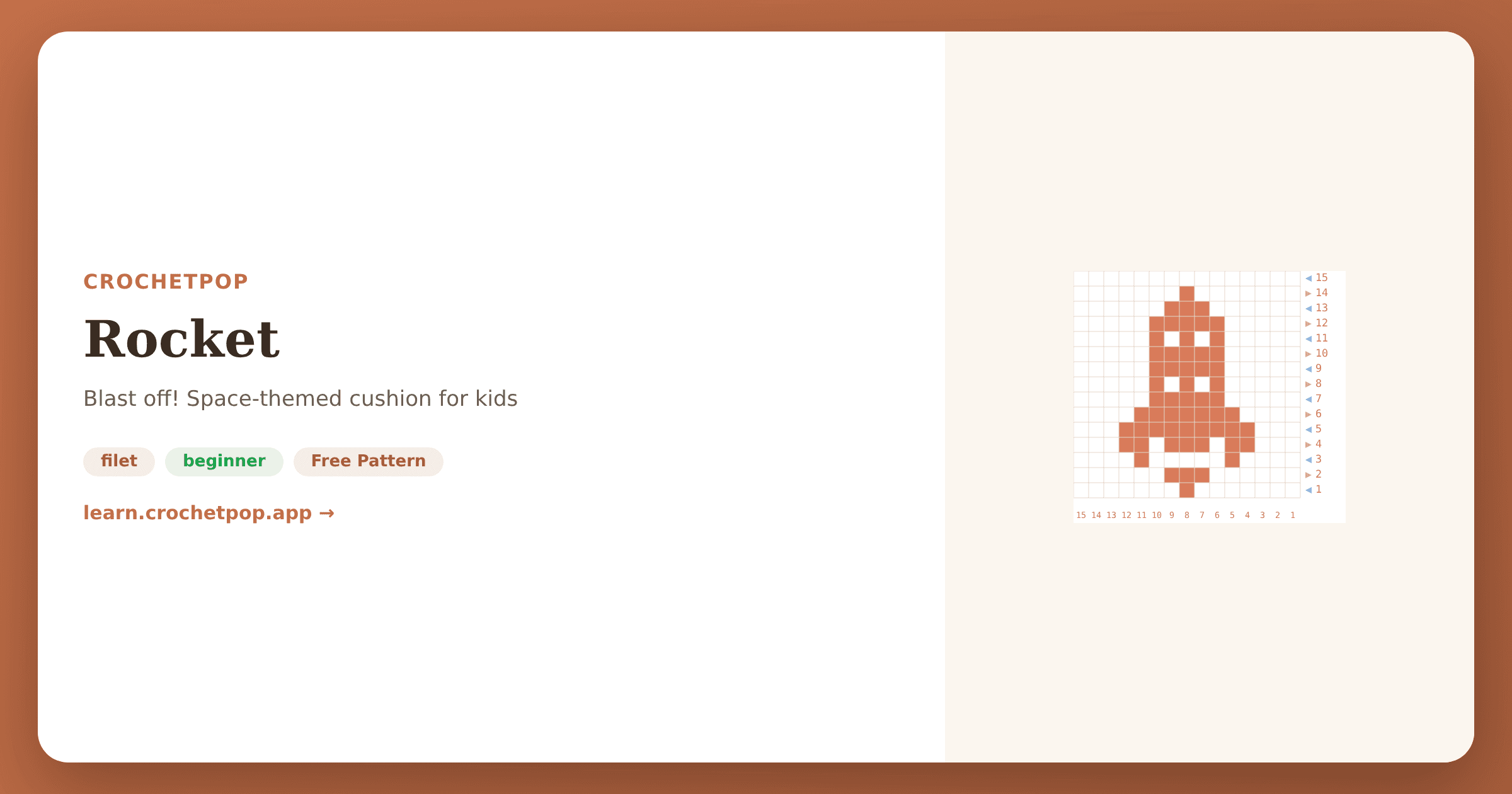 CROCHETPOP

Rocket

Blast off! Space-themed cushion for kids

filet beginner Free Pattern

learn.crochetpop.app →

◀ 15
▶ 14
◀ 13
▶ 12
◀ 11
▶ 10
◀ 9
▶ 8
◀ 7
▶ 6
◀ 5
▶ 4
◀ 3
▶ 2
◀ 1

15 14 13 12 11 10 9 8 7 6 5 4 3 2 1